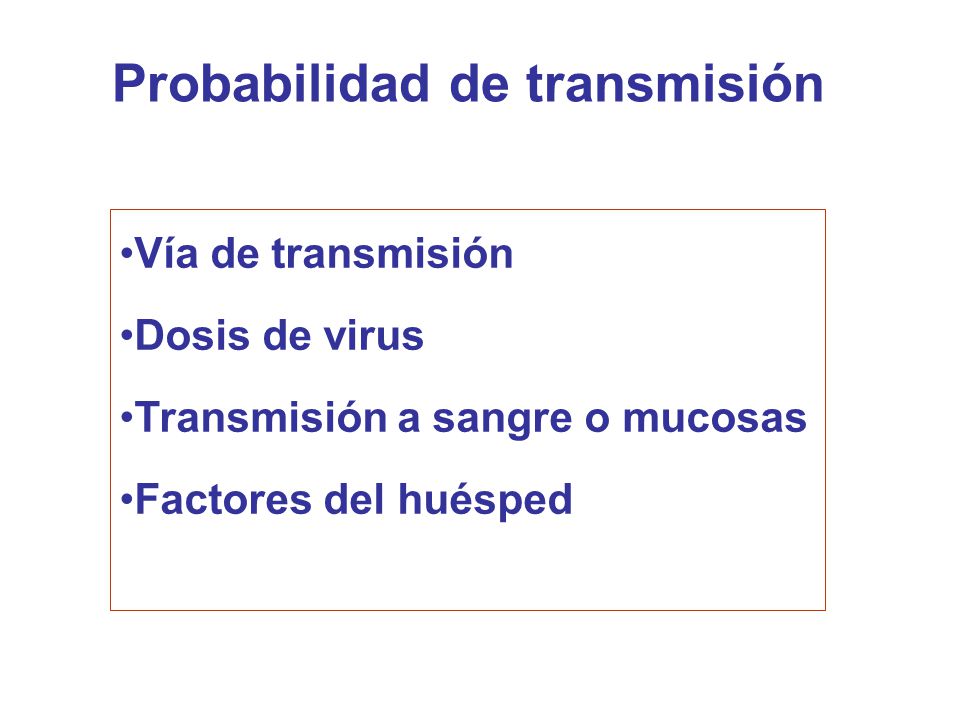 Probabilidad de transmisión

•Vía de transmisión

•Dosis de virus

•Transmisión a sangre o mucosas

•Factores del huésped